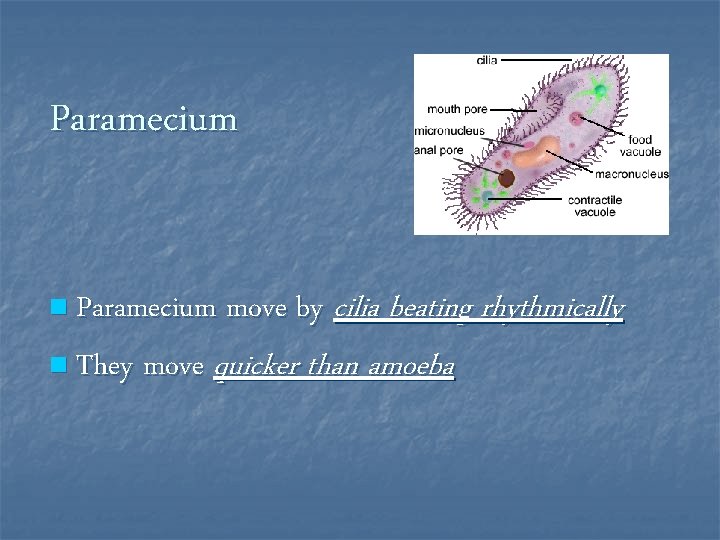 Paramecium

cilia
mouth pore
micronucleus
anal pore
food vacuole
macronucleus
contractile vacuole

Paramecium move by cilia beating rhythmically

They move quicker than amoeba